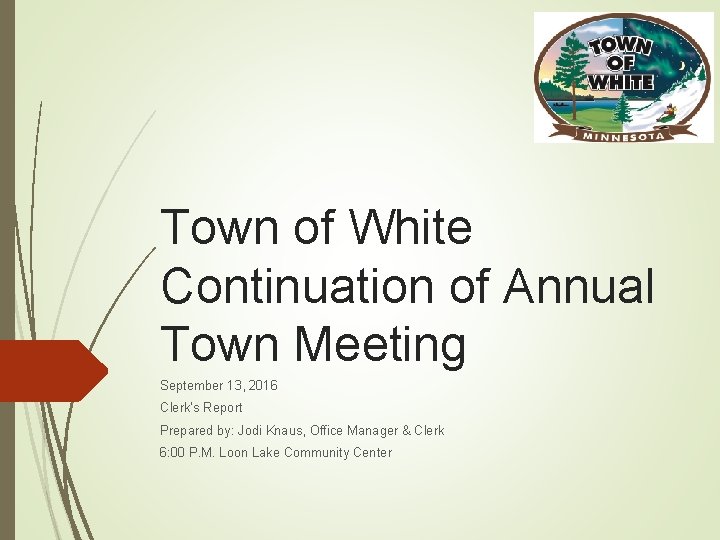 TOWN OF WHITE
MINNESOTA

Town of White Continuation of Annual Town Meeting

September 13, 2016

Clerk's Report

Prepared by: Jodi Knaus, Office Manager & Clerk

6:00 P.M. Loon Lake Community Center